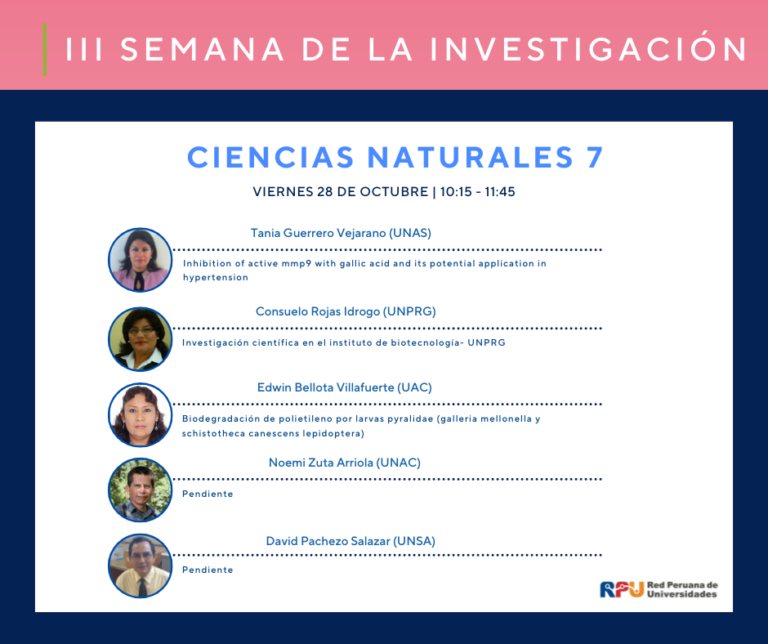 III SEMANA DE LA INVESTIGACIÓN

CIENCIAS NATURALES 7

VIERNES 28 DE OCTUBRE | 10:15 - 11:45

Tania Guerrero Vejarano (UNAS)

Inhibition of active mmp9 with gallic acid and its potential application in hypertension

Consuelo Rojas Idrogo (UNPRG)

Investigación científica en el instituto de biotecnología- UNPRG

Edwin Bellota Villafuerte (UAC)

Biodegradación de polietileno por larvas pyralidae (galleria mellonella y schistotheca canescens lepidoptera)

Noemi Zuta Arriola (UNAC)

Pendiente

David Pachezo Salazar (UNSA)

Pendiente

RPU Red Peruana de Universidades